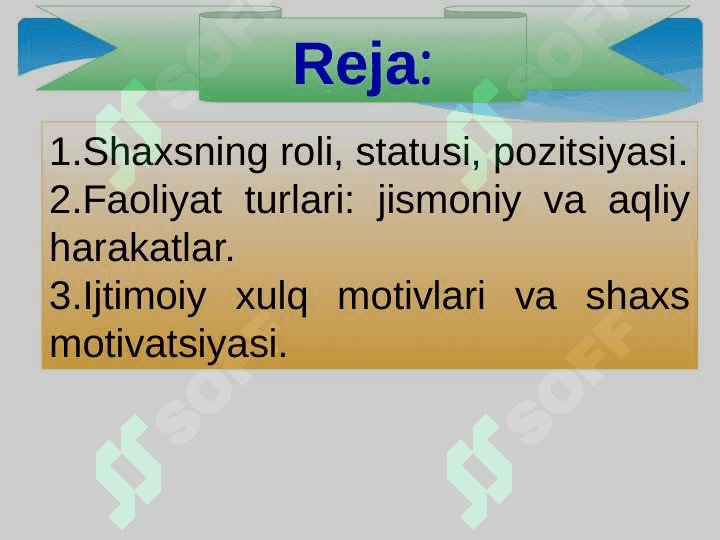 Reja:

1.Shaxsning roli, statusi, pozitsiyasi.
2.Faoliyat turlari: jismoniy va aqliy harakatlar.
3.Ijtimoiy xulq motivlari va shaxs motivatsiyasi.

SOFF SOFF SOFF SOFF